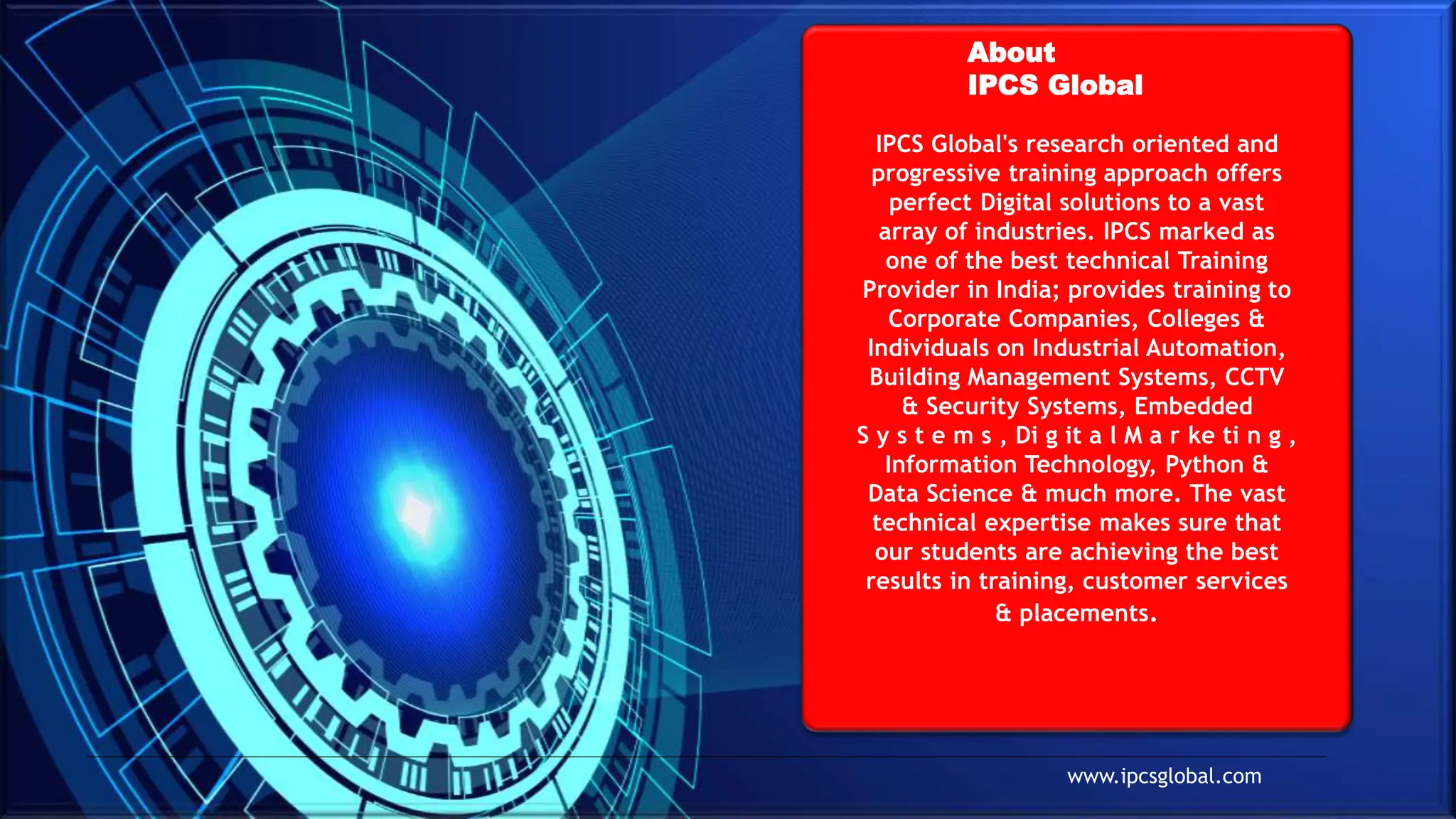 About
IPCS Global

IPCS Global's research oriented and progressive training approach offers perfect Digital solutions to a vast array of industries. IPCS marked as one of the best technical Training Provider in India; provides training to Corporate Companies, Colleges & Individuals on Industrial Automation, Building Management Systems, CCTV & Security Systems, Embedded Systems, Digital Marketing, Information Technology, Python & Data Science & much more. The vast technical expertise makes sure that our students are achieving the best results in training, customer services & placements.

www.ipcsglobal.com